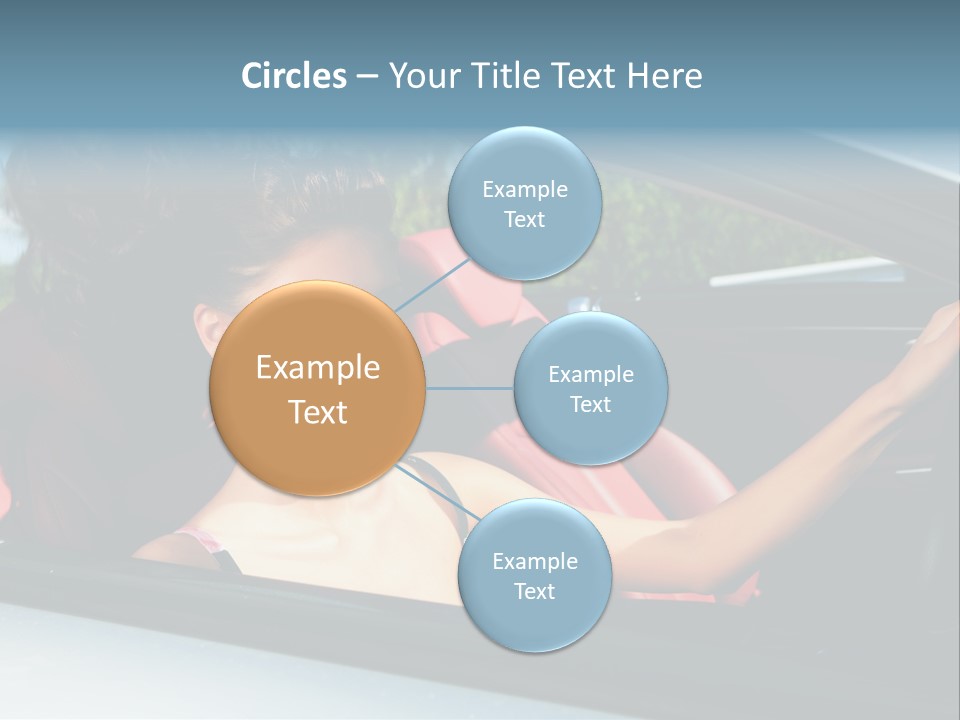 Circles – Your Title Text Here

Example Text

Example Text

Example Text

Example Text